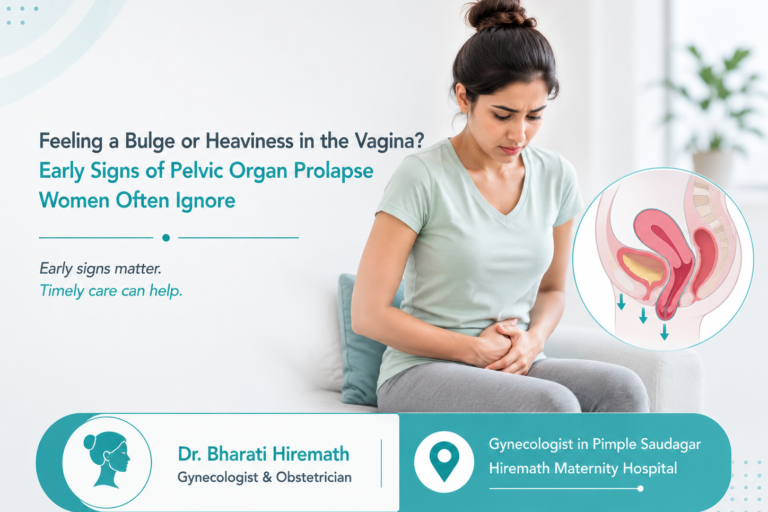 Feeling a Bulge or Heaviness in the Vagina?
Early Signs of Pelvic Organ Prolapse Women Often Ignore

Early signs matter.
Timely care can help.

Dr. Bharati Hiremath
Gynecologist & Obstetrician

Gynecologist in Pimple Saudagar
Hiremath Maternity Hospital